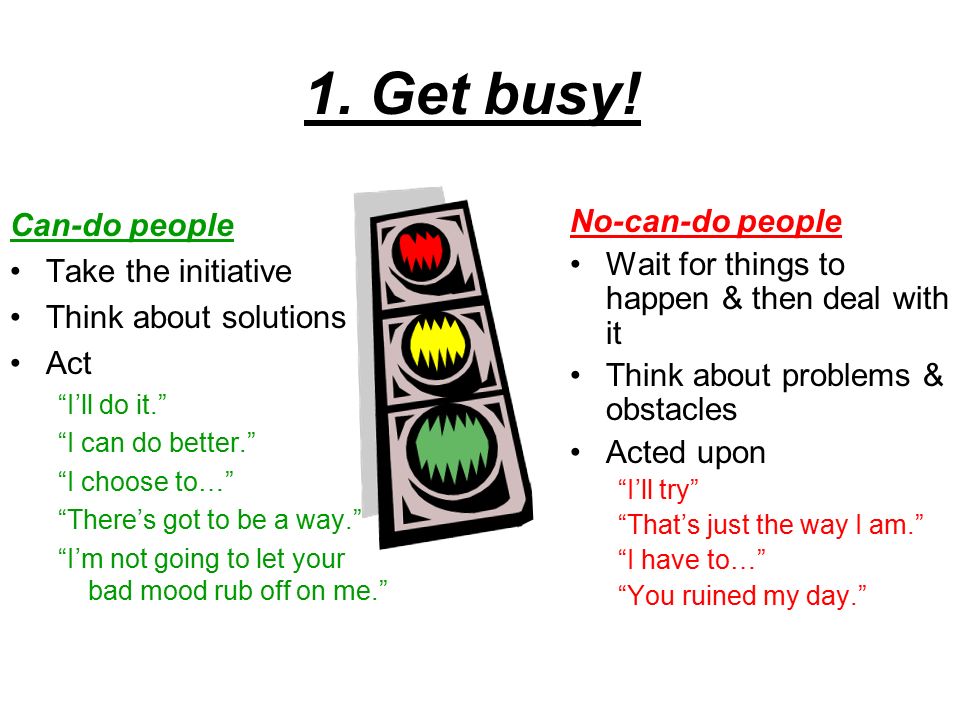 1. Get busy!

Can-do people
• Take the initiative
• Think about solutions
• Act
“I’ll do it.”
“I can do better.”
“I choose to…”
“There’s got to be a way.”
“I’m not going to let your bad mood rub off on me.”

No-can-do people
• Wait for things to happen & then deal with it
• Think about problems & obstacles
• Acted upon
“I’ll try”
“That’s just the way I am.”
“I have to…”
“You ruined my day.”